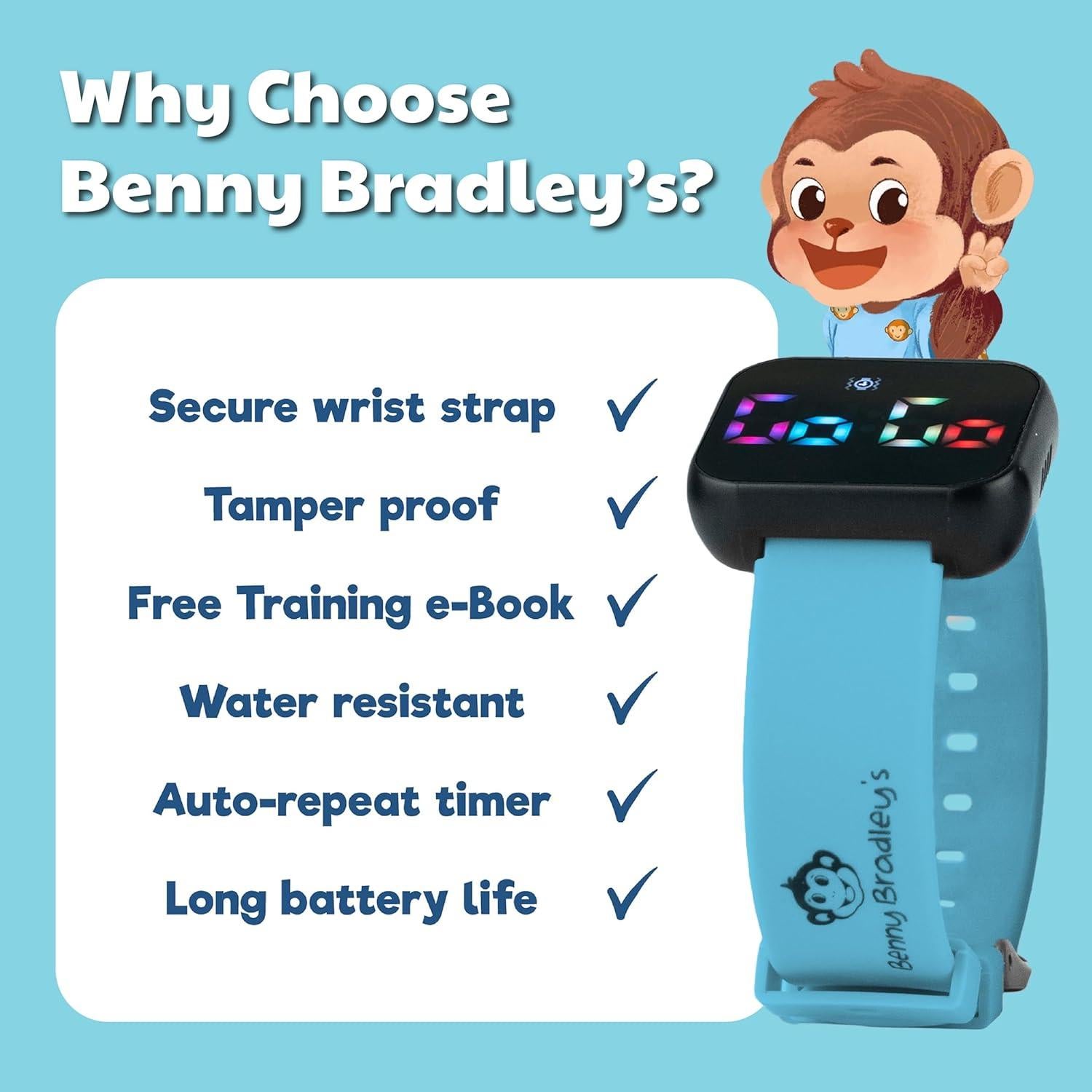 Why Choose Benny Bradley's?

Secure wrist strap ✓

Tamper proof ✓

Free Training e-Book ✓

Water resistant ✓

Auto-repeat timer ✓

Long battery life ✓

Go Go

Benny Bradley's